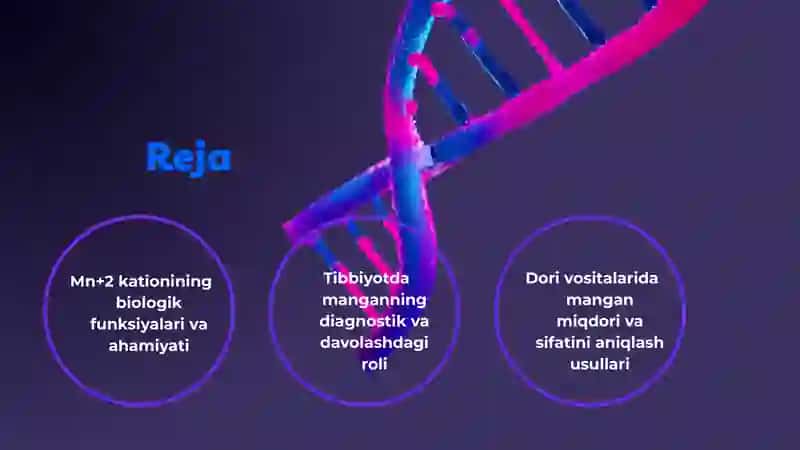 Reja

Mn+2 kationining biologik funksiyalari va ahamiyati

Tibbiyotda manganning diagnostik va davolashdagi roli

Dori vositalarida mangan miqdori va sifatini aniqlash usullari